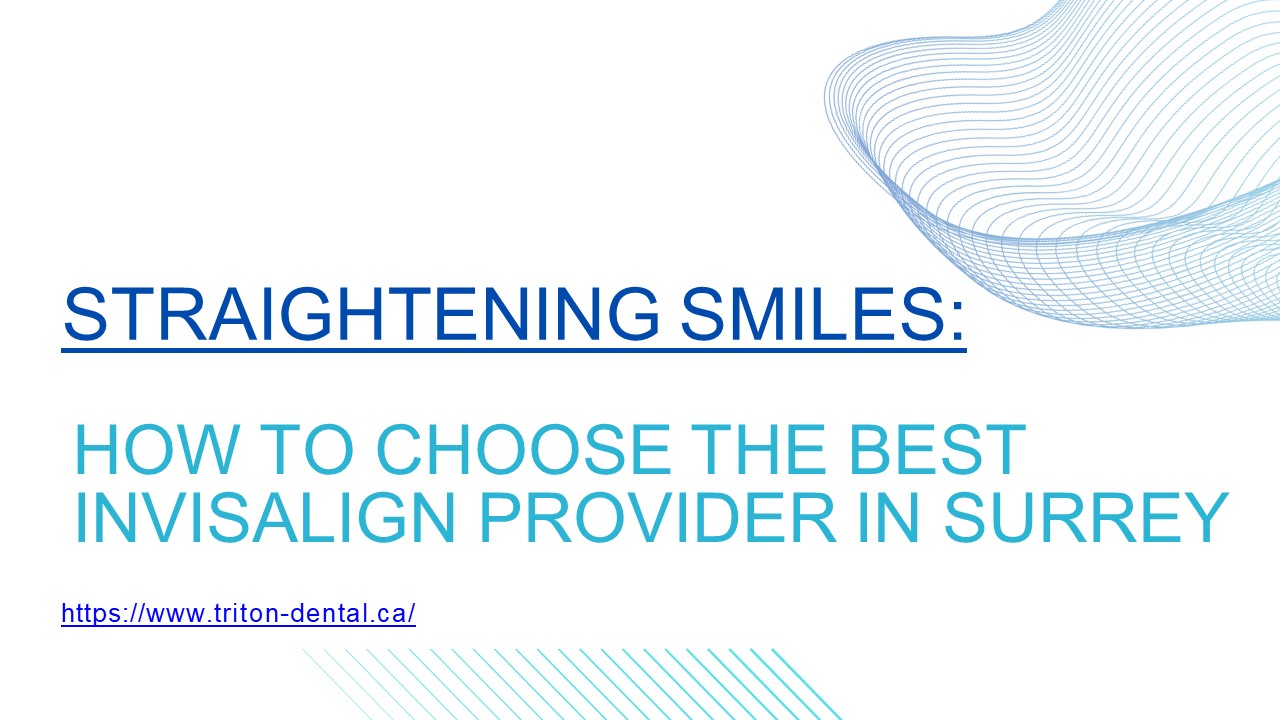 STRAIGHTENING SMILES:

HOW TO CHOOSE THE BEST INVISALIGN PROVIDER IN SURREY

https://www.triton-dental.ca/